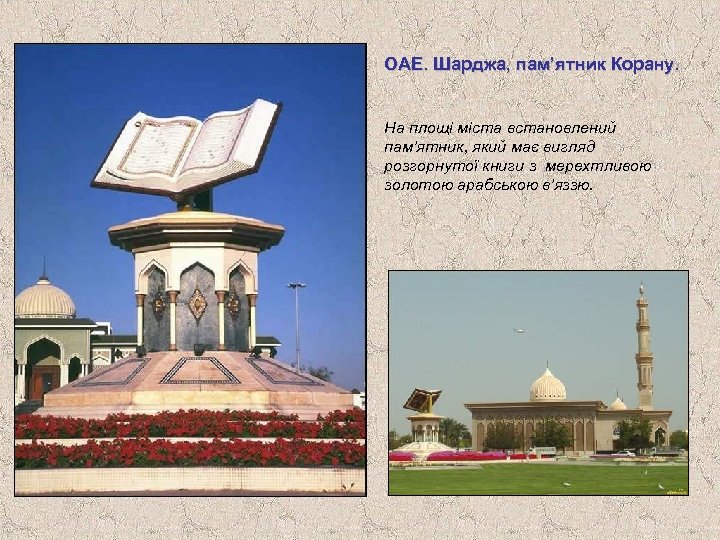 ОАЕ. Шарджа, пам'ятник Корану.

На площі міста встановлений пам'ятник, який має вигляд розгорнутої книги з мерехтливою золотою арабською в'яззю.